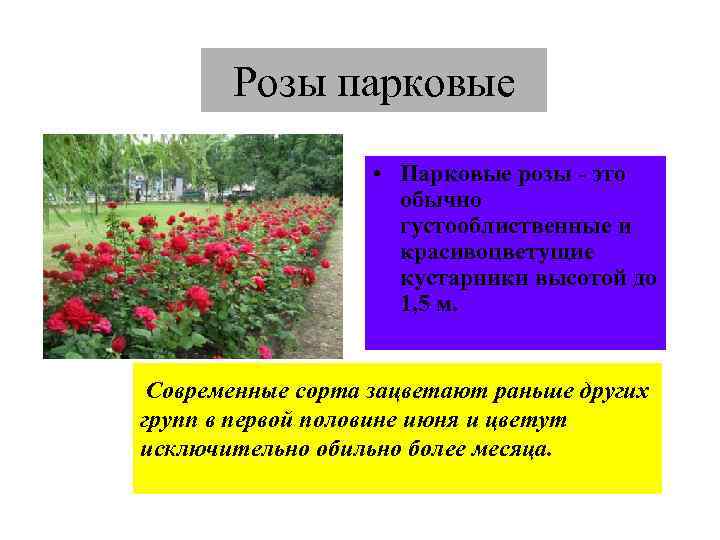 Розы парковые

• Парковые розы - это обычно густооблиственные и красивоцветущие кустарники высотой до 1,5 м.

Современные сорта зацветают раньше других групп в первой половине июня и цветут исключительно обильно более месяца.